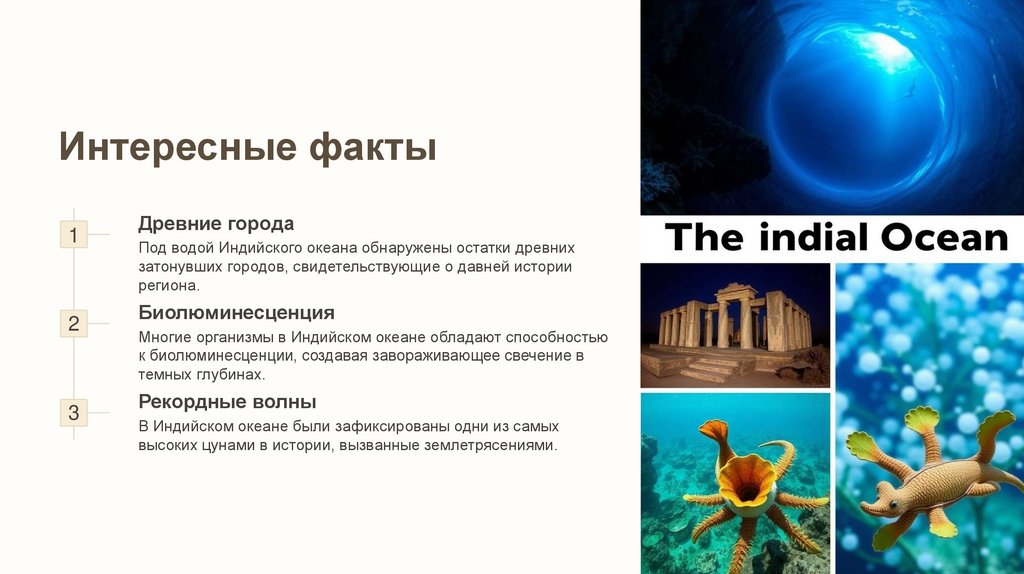 Интересные факты

1

Древние города

Под водой Индийского океана обнаружены остатки древних затонувших городов, свидетельствующие о давней истории региона.

2

Биолюминесценция

Многие организмы в Индийском океане обладают способностью к биолюминесценции, создавая завораживающее свечение в темных глубинах.

3

Рекордные волны

В Индийском океане были зафиксированы одни из самых высоких цунами в истории, вызванные землетрясениями.

The indial Ocean